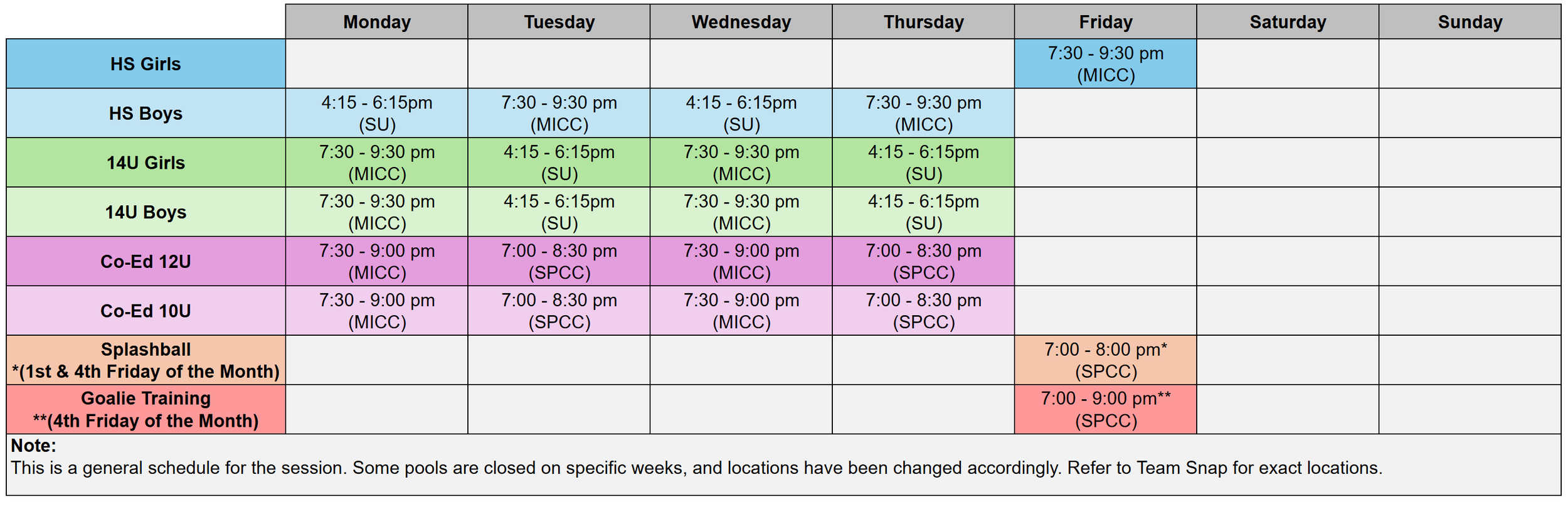 | | Monday | Tuesday | Wednesday | Thursday | Friday | Saturday | Sunday |
|---|---|---|---|---|---|---|---|
| HS Girls | | | | | 7:30 - 9:30 pm (MICC) | | |
| HS Boys | 4:15 - 6:15pm (SU) | 7:30 - 9:30 pm (MICC) | 4:15 - 6:15pm (SU) | 7:30 - 9:30 pm (MICC) | | | |
| 14U Girls | 7:30 - 9:30 pm (MICC) | 4:15 - 6:15pm (SU) | 7:30 - 9:30 pm (MICC) | 4:15 - 6:15pm (SU) | | | |
| 14U Boys | 7:30 - 9:30 pm (MICC) | 4:15 - 6:15pm (SU) | 7:30 - 9:30 pm (MICC) | 4:15 - 6:15pm (SU) | | | |
| Co-Ed 12U | 7:30 - 9:00 pm (MICC) | 7:00 - 8:30 pm (SPCC) | 7:30 - 9:00 pm (MICC) | 7:00 - 8:30 pm (SPCC) | | | |
| Co-Ed 10U | 7:30 - 9:00 pm (MICC) | 7:00 - 8:30 pm (SPCC) | 7:30 - 9:00 pm (MICC) | 7:00 - 8:30 pm (SPCC) | | | |
| Splashball *(1st & 4th Friday of the Month) | | | | | 7:00 - 8:00 pm* (SPCC) | | |
| Goalie Training **(4th Friday of the Month) | | | | | 7:00 - 9:00 pm** (SPCC) | | |

Note:
This is a general schedule for the session. Some pools are closed on specific weeks, and locations have been changed accordingly. Refer to Team Snap for exact locations.